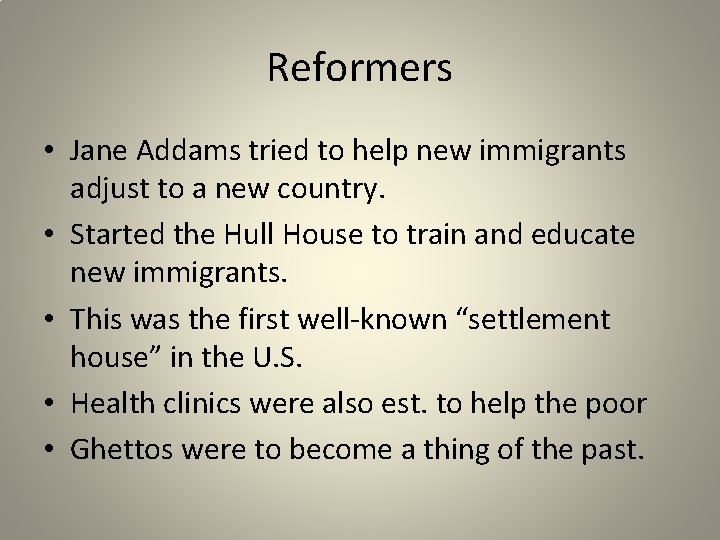 Reformers

• Jane Addams tried to help new immigrants adjust to a new country.
• Started the Hull House to train and educate new immigrants.
• This was the first well-known “settlement house” in the U.S.
• Health clinics were also est. to help the poor
• Ghettos were to become a thing of the past.